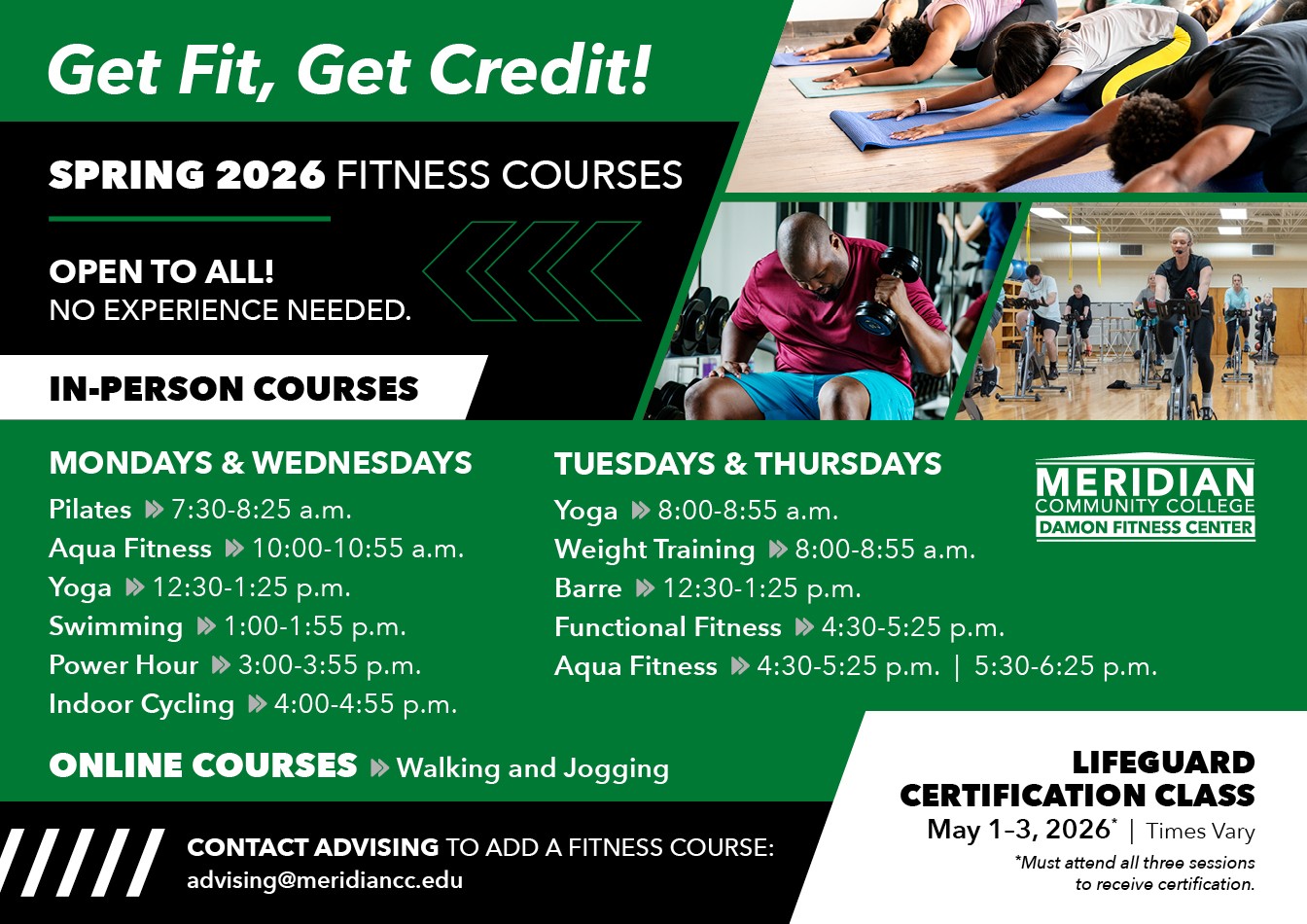 Get Fit, Get Credit!

SPRING 2026 FITNESS COURSES

OPEN TO ALL!
NO EXPERIENCE NEEDED.

IN-PERSON COURSES

MONDAYS & WEDNESDAYS
Pilates 7:30-8:25 a.m.
Aqua Fitness 10:00-10:55 a.m.
Yoga 12:30-1:25 p.m.
Swimming 1:00-1:55 p.m.
Power Hour 3:00-3:55 p.m.
Indoor Cycling 4:00-4:55 p.m.

TUESDAYS & THURSDAYS
Yoga 8:00-8:55 a.m.
Weight Training 8:00-8:55 a.m.
Barre 12:30-1:25 p.m.
Functional Fitness 4:30-5:25 p.m.
Aqua Fitness 4:30-5:25 p.m. | 5:30-6:25 p.m.

MERIDIAN COMMUNITY COLLEGE
DAMON FITNESS CENTER

ONLINE COURSES Walking and Jogging

CONTACT ADVISING TO ADD A FITNESS COURSE:
advising@meridiancc.edu

LIFEGUARD CERTIFICATION CLASS
May 1–3, 2026* | Times Vary
*Must attend all three sessions to receive certification.